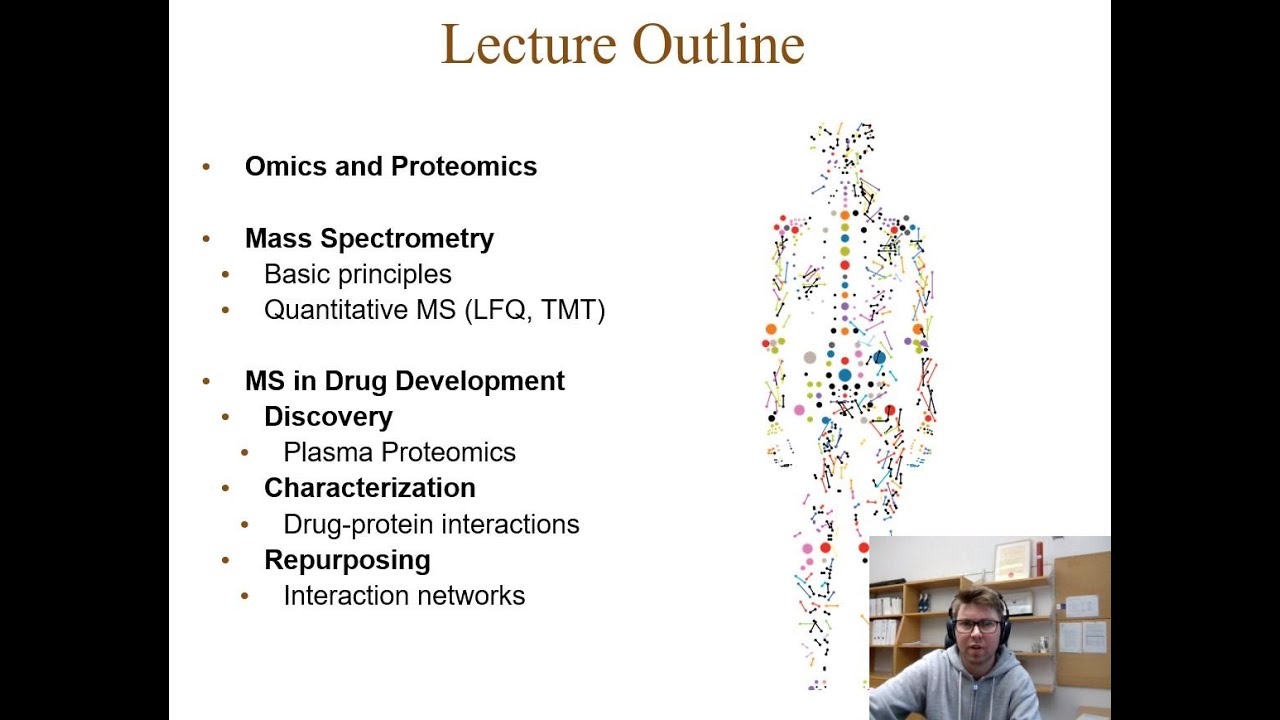 Lecture Outline

• Omics and Proteomics

• Mass Spectrometry
  • Basic principles
  • Quantitative MS (LFQ, TMT)

• MS in Drug Development
  • Discovery
    • Plasma Proteomics
  • Characterization
    • Drug-protein interactions
  • Repurposing
    • Interaction networks